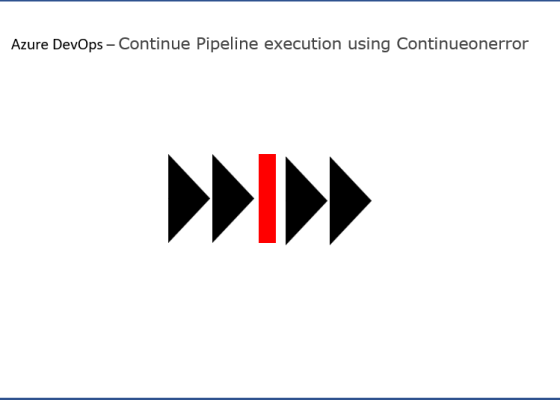 Azure DevOps – Continue Pipeline execution using Continueonerror